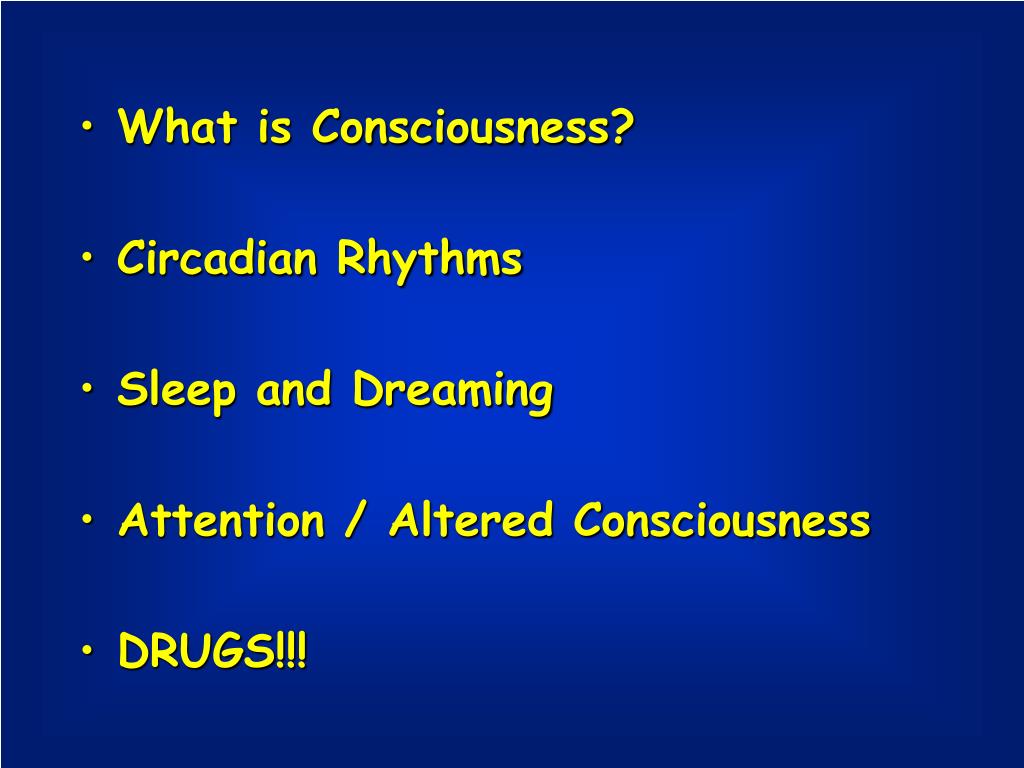 • What is Consciousness?

• Circadian Rhythms

• Sleep and Dreaming

• Attention / Altered Consciousness

• DRUGS!!!